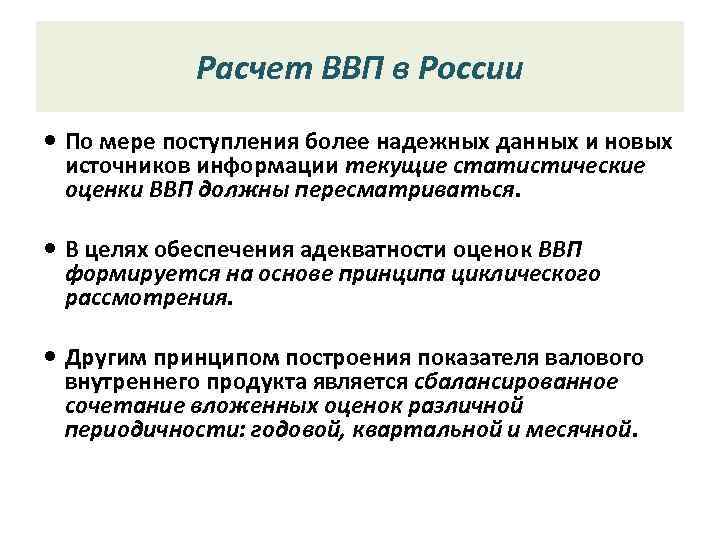 Расчет ВВП в России

• По мере поступления более надежных данных и новых источников информации текущие статистические оценки ВВП должны пересматриваться.

• В целях обеспечения адекватности оценок ВВП формируется на основе принципа циклического рассмотрения.

• Другим принципом построения показателя валового внутреннего продукта является сбалансированное сочетание вложенных оценок различной периодичности: годовой, квартальной и месячной.